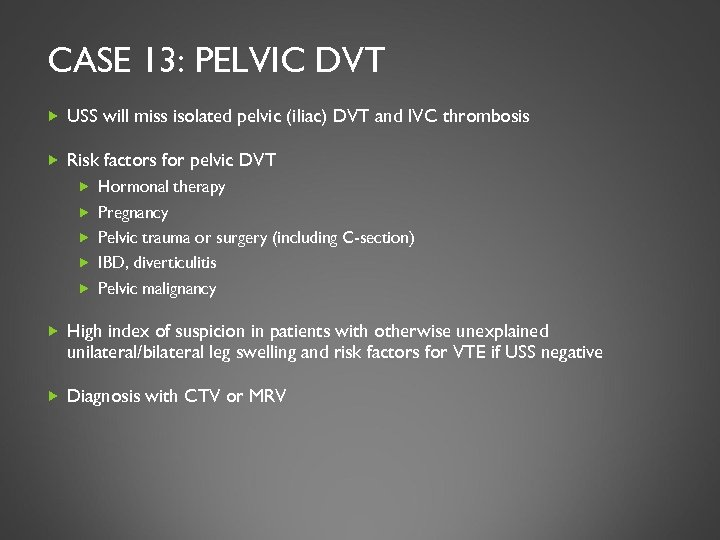 CASE 13: PELVIC DVT

USS will miss isolated pelvic (iliac) DVT and IVC thrombosis

Risk factors for pelvic DVT

Hormonal therapy

Pregnancy

Pelvic trauma or surgery (including C-section)

IBD, diverticulitis

Pelvic malignancy

High index of suspicion in patients with otherwise unexplained unilateral/bilateral leg swelling and risk factors for VTE if USS negative

Diagnosis with CTV or MRV